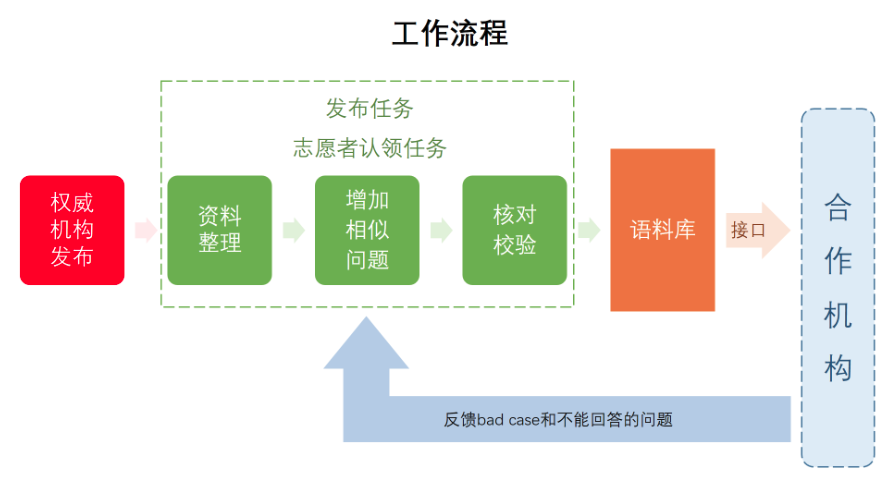 工作流程

发布任务

志愿者认领任务

权威机构发布

资料整理

增加相似问题

核对校验

语料库

接口

合作机构

反馈bad case和不能回答的问题